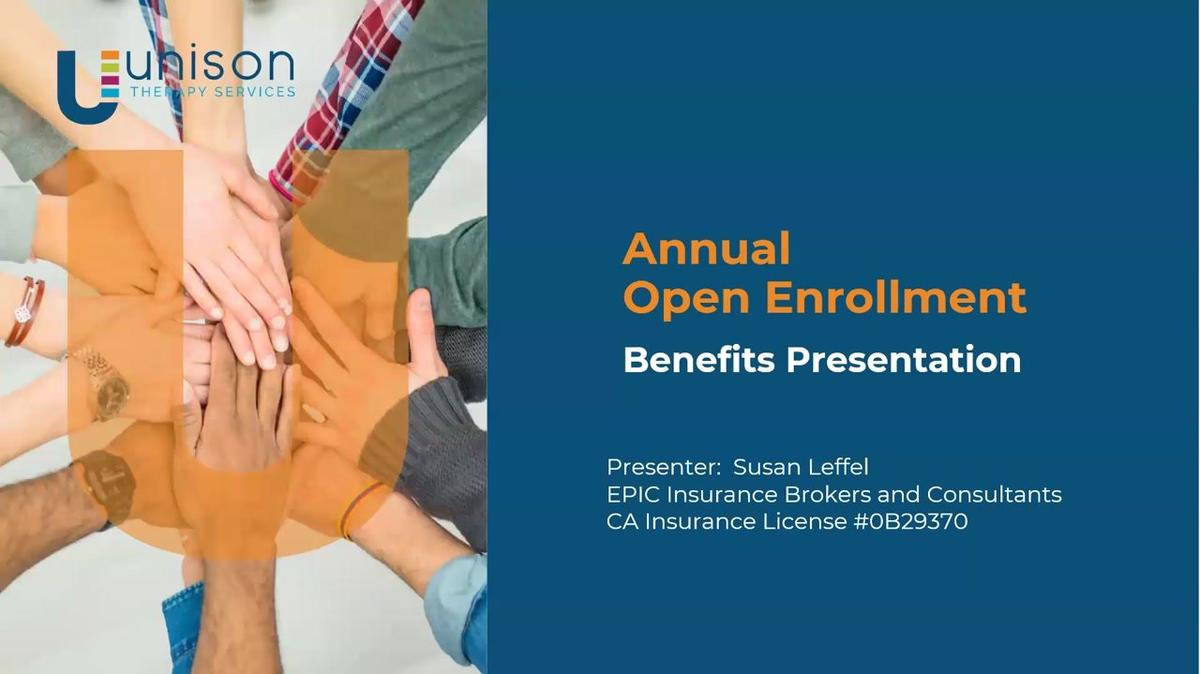 unison
THERAPY SERVICES

Annual
Open Enrollment

Benefits Presentation

Presenter: Susan Leffel
EPIC Insurance Brokers and Consultants
CA Insurance License #0B29370